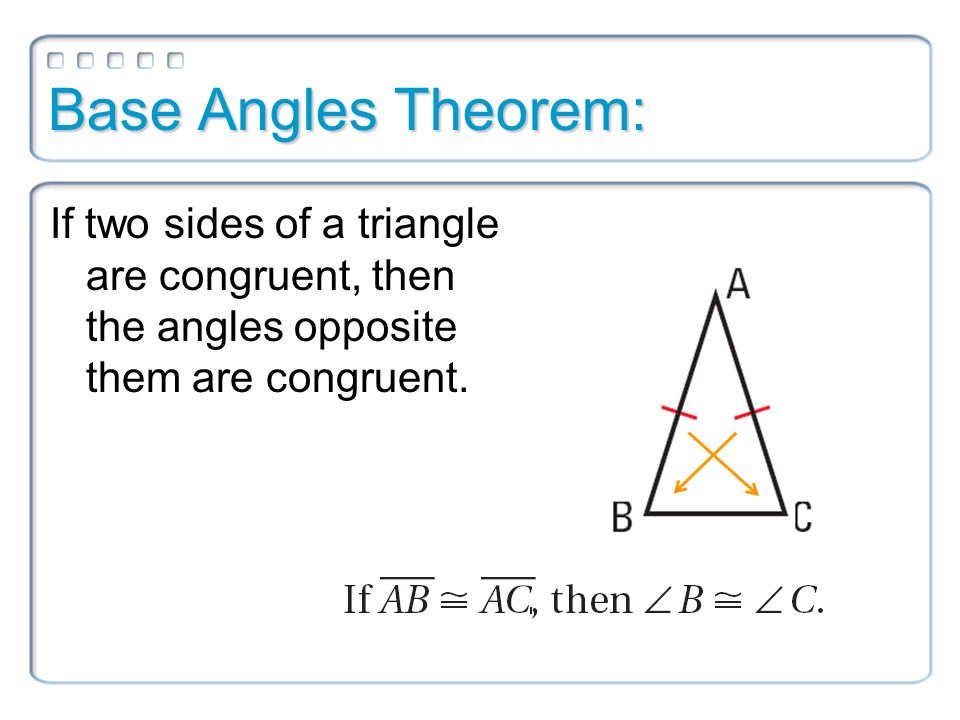 Base Angles Theorem:

If two sides of a triangle are congruent, then the angles opposite them are congruent.

A

B

C

If $\overline{AB} \cong \overline{AC}$, then $\angle B \cong \angle C$.